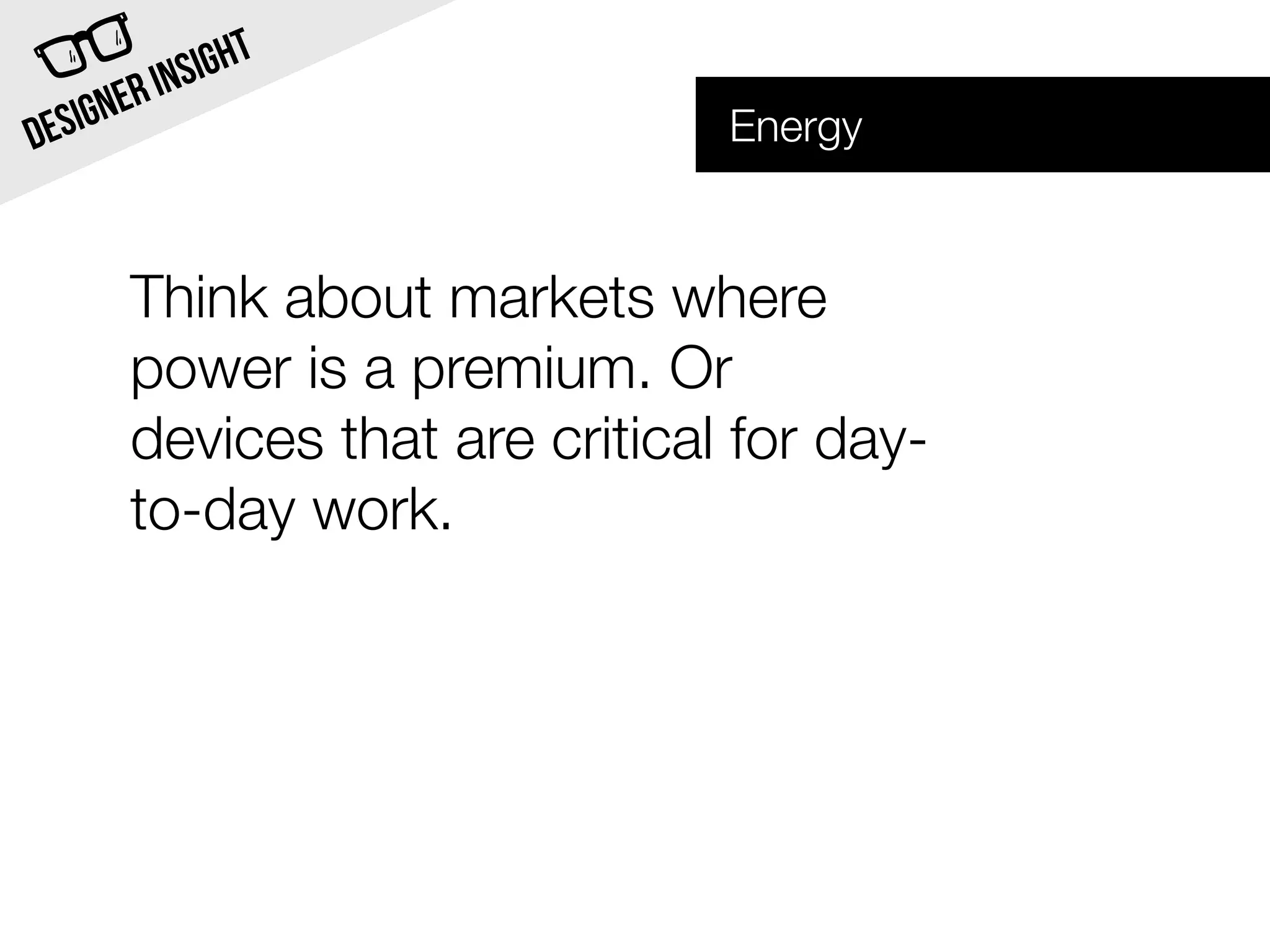 DESIGNER INSIGHT

Energy

Think about markets where power is a premium. Or devices that are critical for day-to-day work.